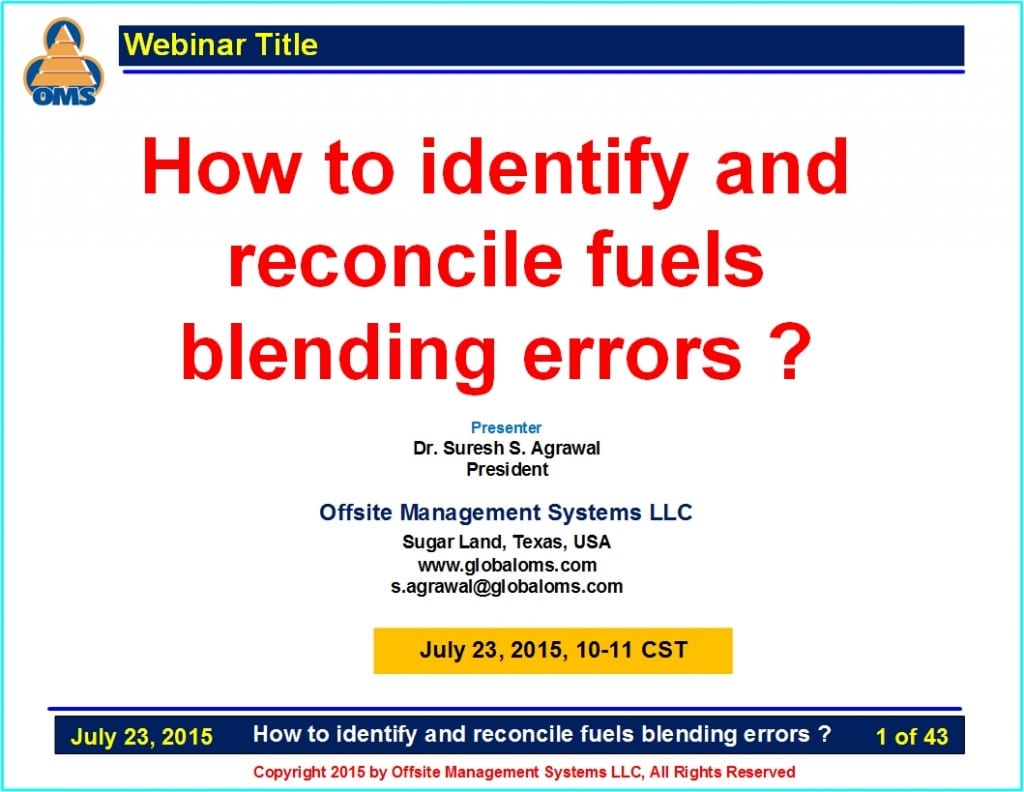 OMS

Webinar Title

How to identify and reconcile fuels blending errors ?

Presenter
Dr. Suresh S. Agrawal
President

Offsite Management Systems LLC
Sugar Land, Texas, USA
www.globaloms.com
s.agrawal@globaloms.com

July 23, 2015, 10-11 CST

July 23, 2015 How to identify and reconcile fuels blending errors ? 1 of 43

Copyright 2015 by Offsite Management Systems LLC, All Rights Reserved